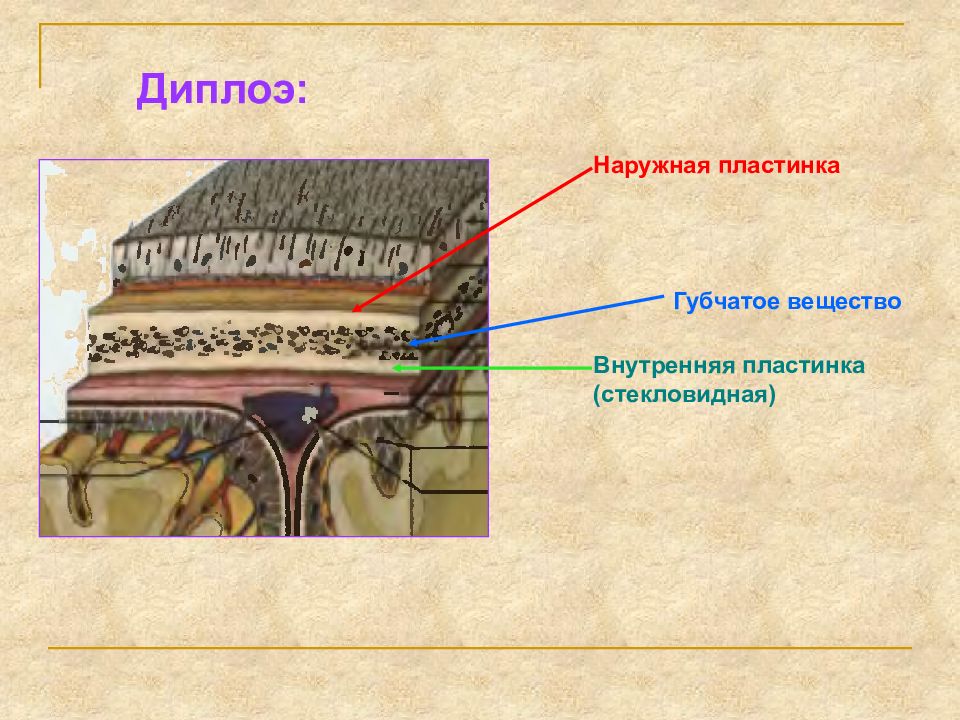 Диплоэ:

Наружная пластинка

Губчатое вещество

Внутренняя пластинка (стекловидная)